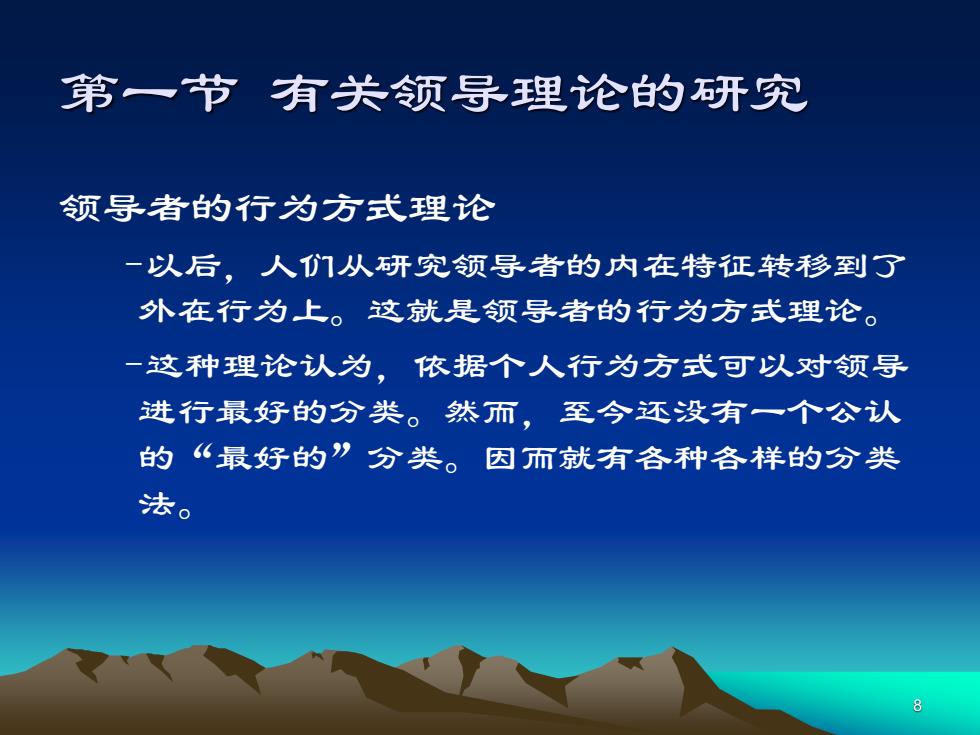 第一节 有关领导理论的研究

领导者的行为方式理论

–以后，人们从研究领导者的内在特征转移到了外在行为上。这就是领导者的行为方式理论。

–这种理论认为，依据个人行为方式可以对领导进行最好的分类。然而，至今还没有一个公认的“最好的”分类。因而就有各种各样的分类法。

8